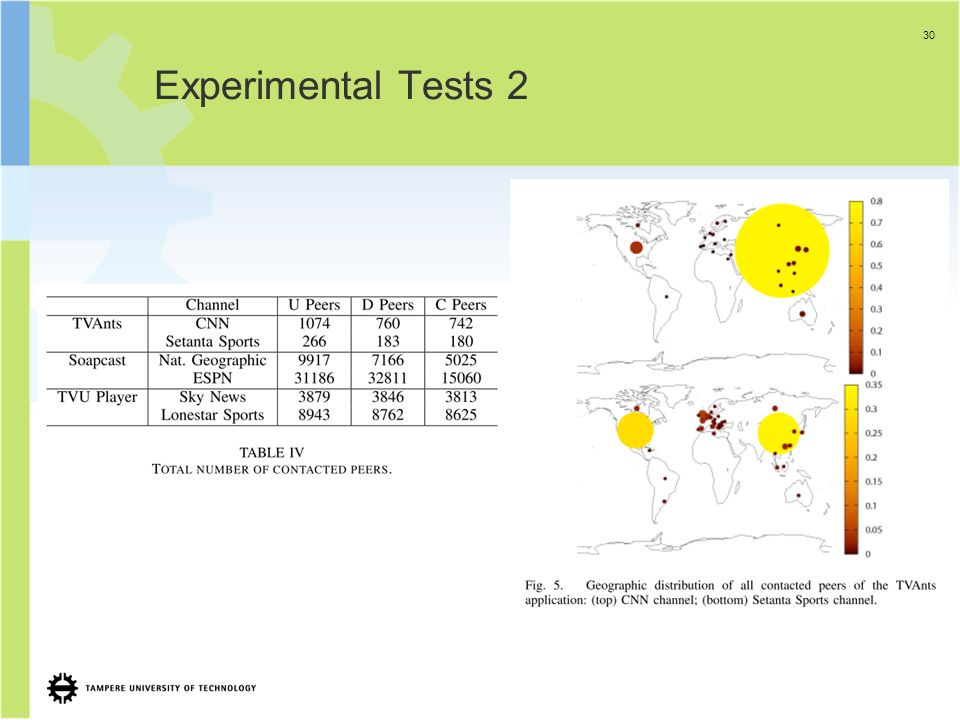 30

Experimental Tests 2

| | Channel | U Peers | D Peers | C Peers |
|---|---|---|---|---|
| TVAnts | CNN | 1074 | 760 | 742 |
| | Setanta Sports | 266 | 183 | 180 |
| Soapcast | Nat. Geographic | 9917 | 7166 | 5025 |
| | ESPN | 31186 | 32811 | 15060 |
| TVU Player | Sky News | 3879 | 3846 | 3813 |
| | Lonestar Sports | 8943 | 8762 | 8625 |

TABLE IV
TOTAL NUMBER OF CONTACTED PEERS.

0.8
0.7
0.6
0.5
0.4
0.3
0.2
0.1
0

0.35
0.3
0.25
0.2
0.15
0.1
0.05
0

Fig. 5. Geographic distribution of all contacted peers of the TVAnts application: (top) CNN channel; (bottom) Setanta Sports channel.

TAMPERE UNIVERSITY OF TECHNOLOGY